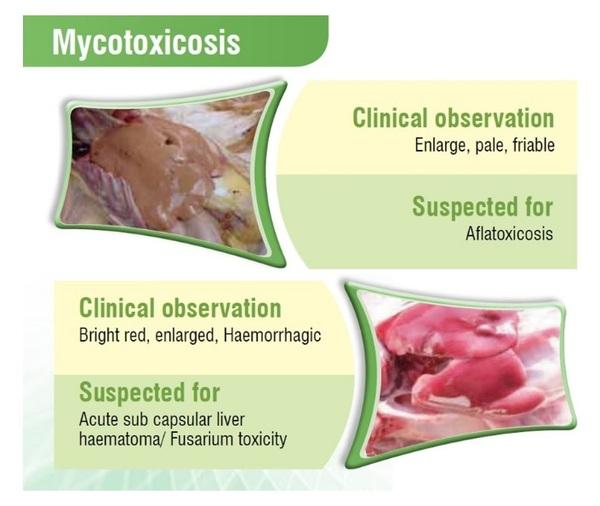 Mycotoxicosis

Clinical observation
Enlarge, pale, friable

Suspected for
Aflatoxicosis

Clinical observation
Bright red, enlarged, Haemorrhagic

Suspected for
Acute sub capsular liver haematoma/ Fusarium toxicity